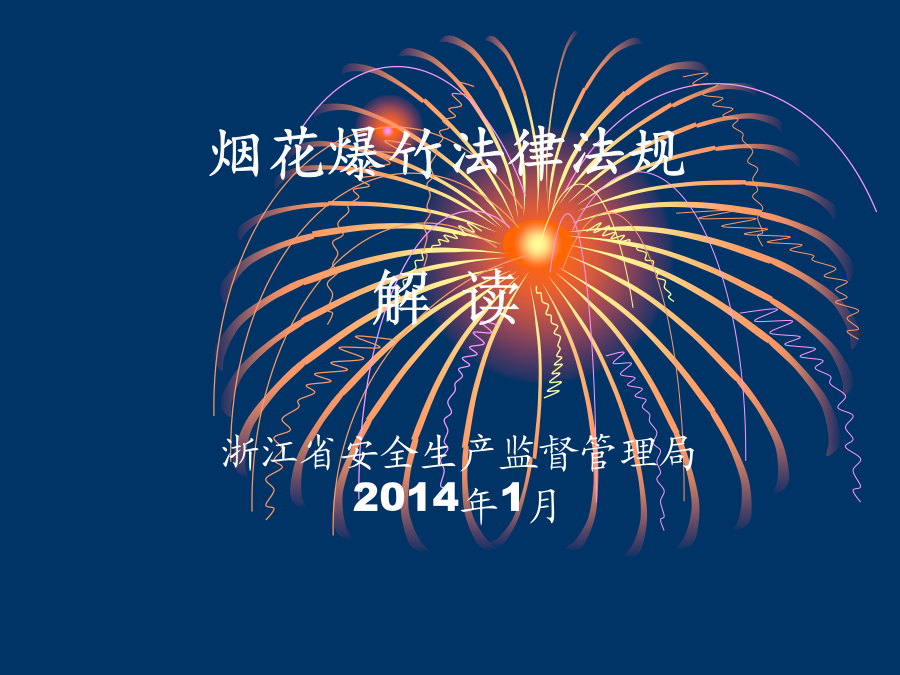 烟花爆竹法律法规

解 读

浙江省安全生产监督管理局
2014年1月